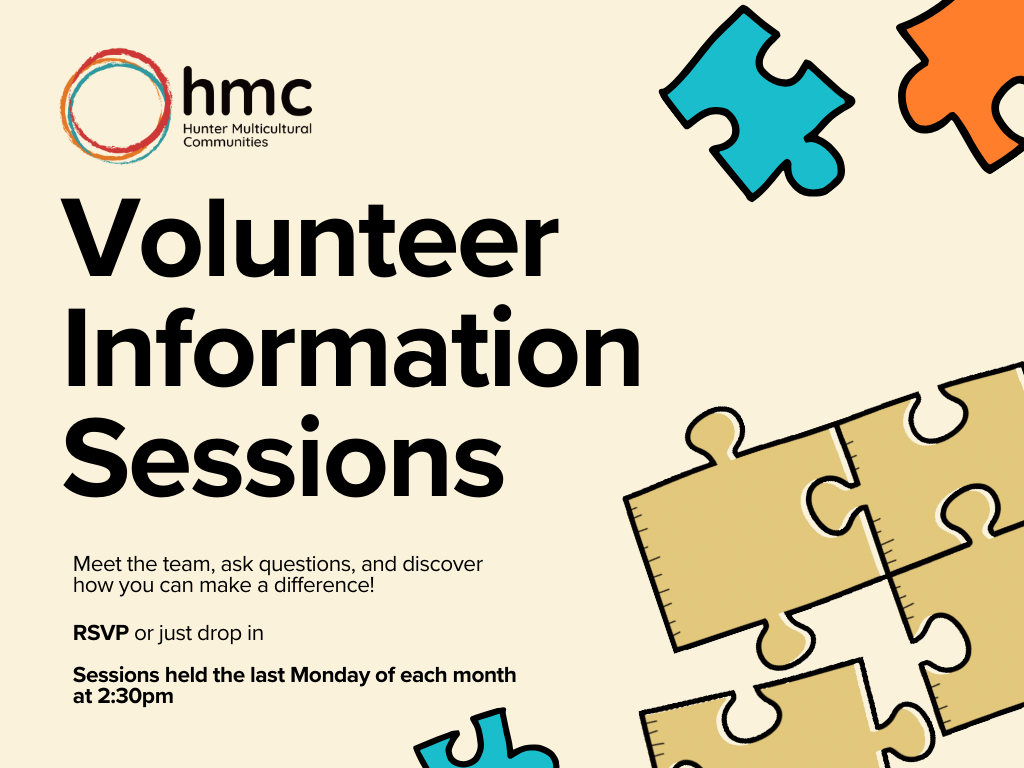 hmc
Hunter Multicultural Communities

Volunteer Information Sessions

Meet the team, ask questions, and discover how you can make a difference!

RSVP or just drop in

Sessions held the last Monday of each month at 2:30pm